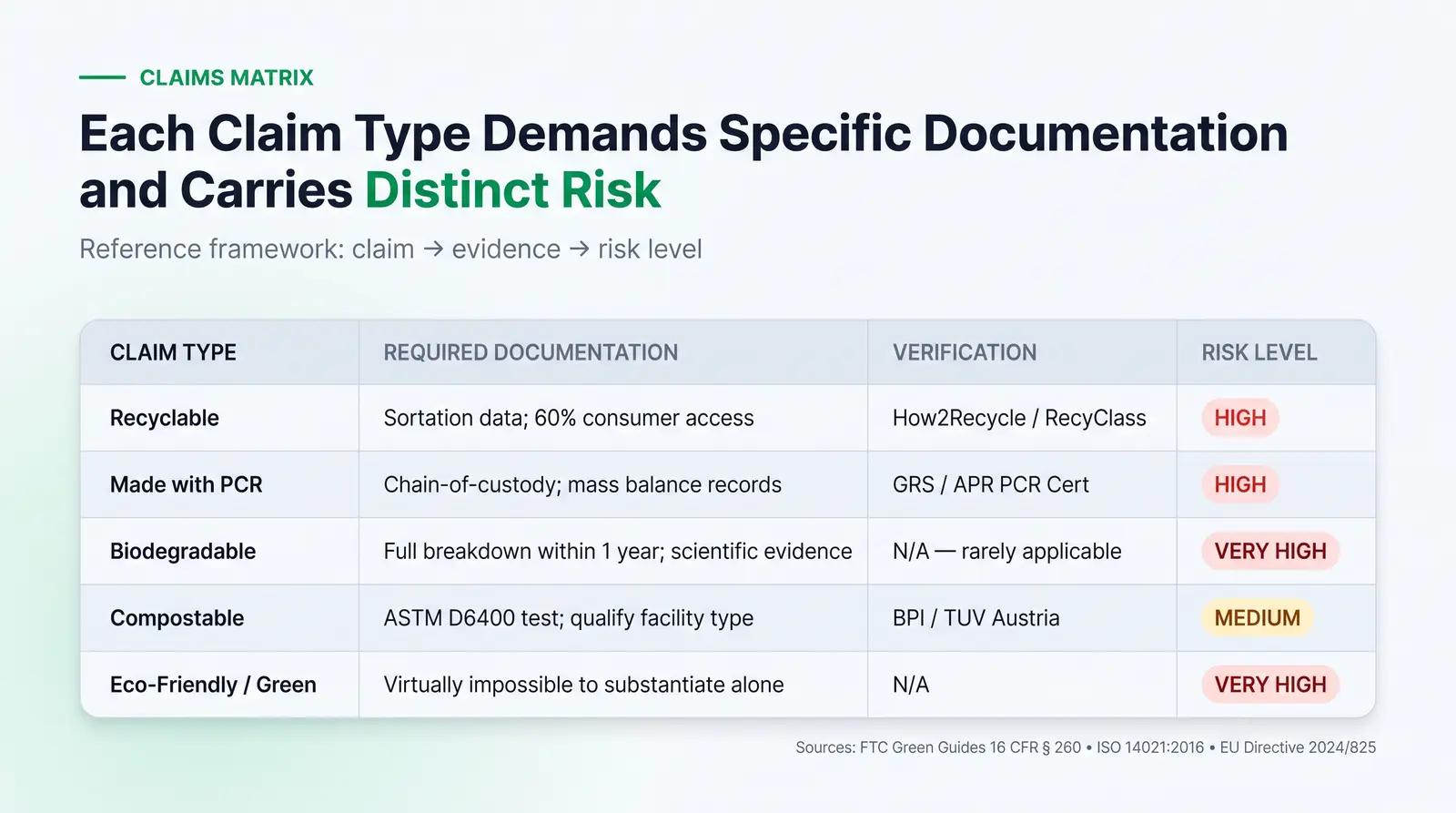 CLAIMS MATRIX

Each Claim Type Demands Specific Documentation and Carries Distinct Risk

Reference framework: claim → evidence → risk level

| CLAIM TYPE | REQUIRED DOCUMENTATION | VERIFICATION | RISK LEVEL |
|---|---|---|---|
| Recyclable | Sortation data; 60% consumer access | How2Recycle / RecyClass | HIGH |
| Made with PCR | Chain-of-custody; mass balance records | GRS / APR PCR Cert | HIGH |
| Biodegradable | Full breakdown within 1 year; scientific evidence | N/A — rarely applicable | VERY HIGH |
| Compostable | ASTM D6400 test; qualify facility type | BPI / TUV Austria | MEDIUM |
| Eco-Friendly / Green | Virtually impossible to substantiate alone | N/A | VERY HIGH |

Sources: FTC Green Guides 16 CFR § 260 • ISO 14021:2016 • EU Directive 2024/825